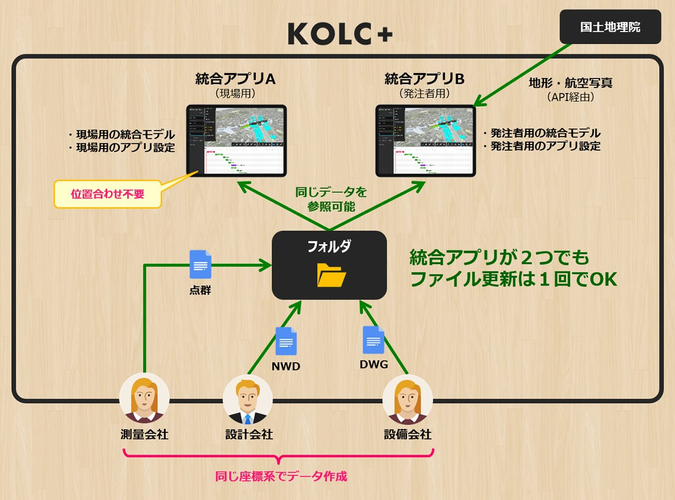 KOLC+

国土地理院

統合アプリA
(現場用)

統合アプリB
(発注者用)

地形・航空写真
(API経由)

・現場用の統合モデル
・現場用のアプリ設定

・発注者用の統合モデル
・発注者用のアプリ設定

位置合わせ不要

同じデータを
参照可能

フォルダ

統合アプリが2つでも
ファイル更新は1回でOK

点群

NWD

DWG

測量会社

設計会社

設備会社

同じ座標系でデータ作成